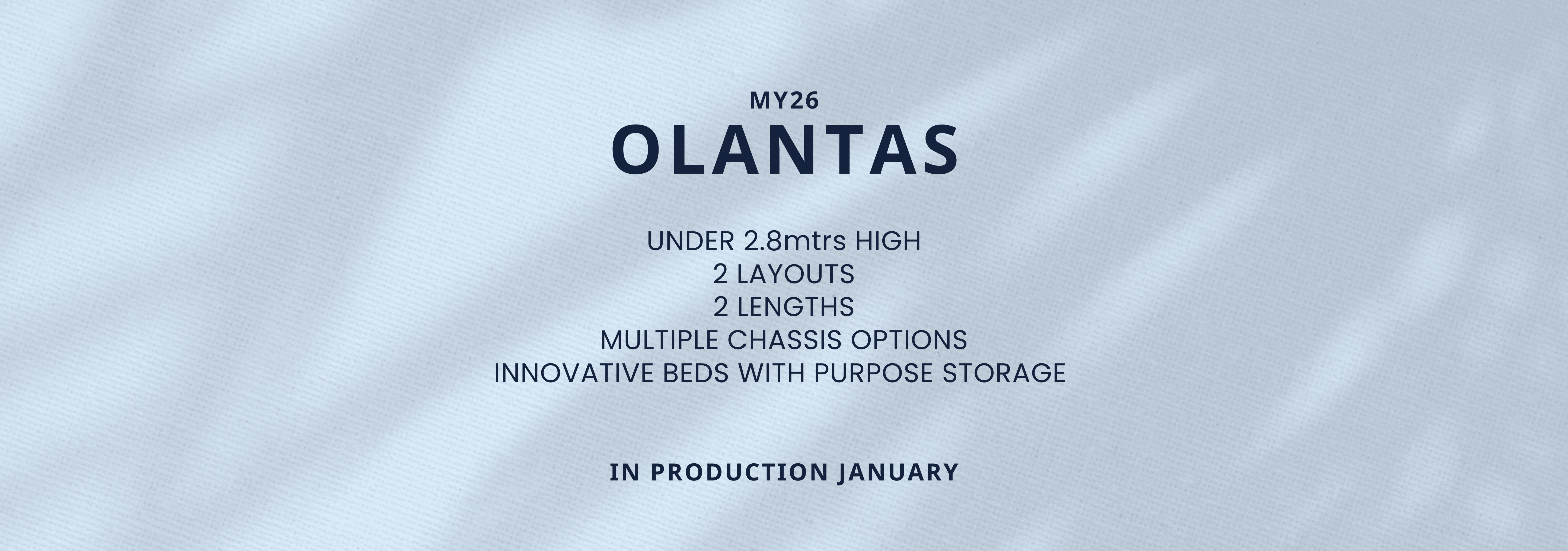 MY26
OLANTAS

UNDER 2.8mtrs HIGH
2 LAYOUTS
2 LENGTHS
MULTIPLE CHASSIS OPTIONS
INNOVATIVE BEDS WITH PURPOSE STORAGE

IN PRODUCTION JANUARY